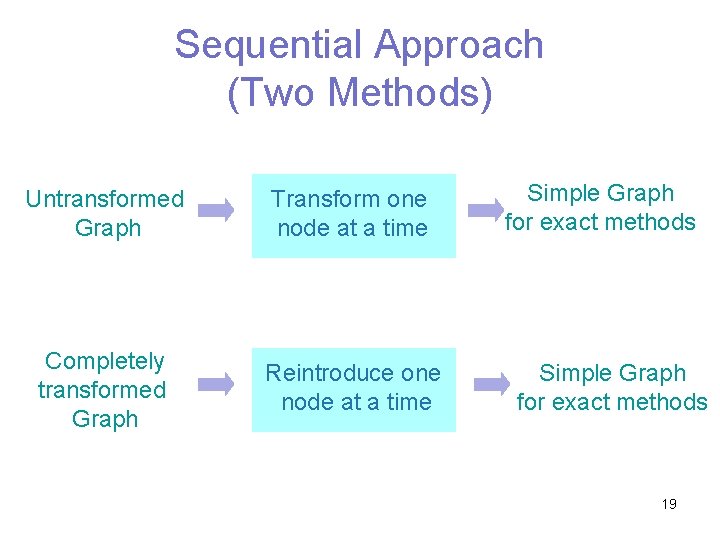 Sequential Approach
(Two Methods)

Untransformed Graph

Transform one node at a time

Simple Graph for exact methods

Completely transformed Graph

Reintroduce one node at a time

Simple Graph for exact methods

19